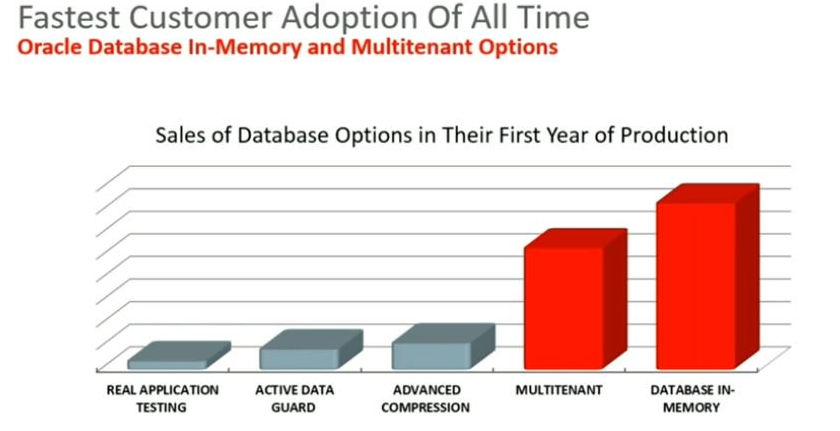 Fastest Customer Adoption Of All Time
Oracle Database In-Memory and Multitenant Options

Sales of Database Options in Their First Year of Production

REAL APPLICATION TESTING
ACTIVE DATA GUARD
ADVANCED COMPRESSION
MULTITENANT
DATABASE IN-MEMORY